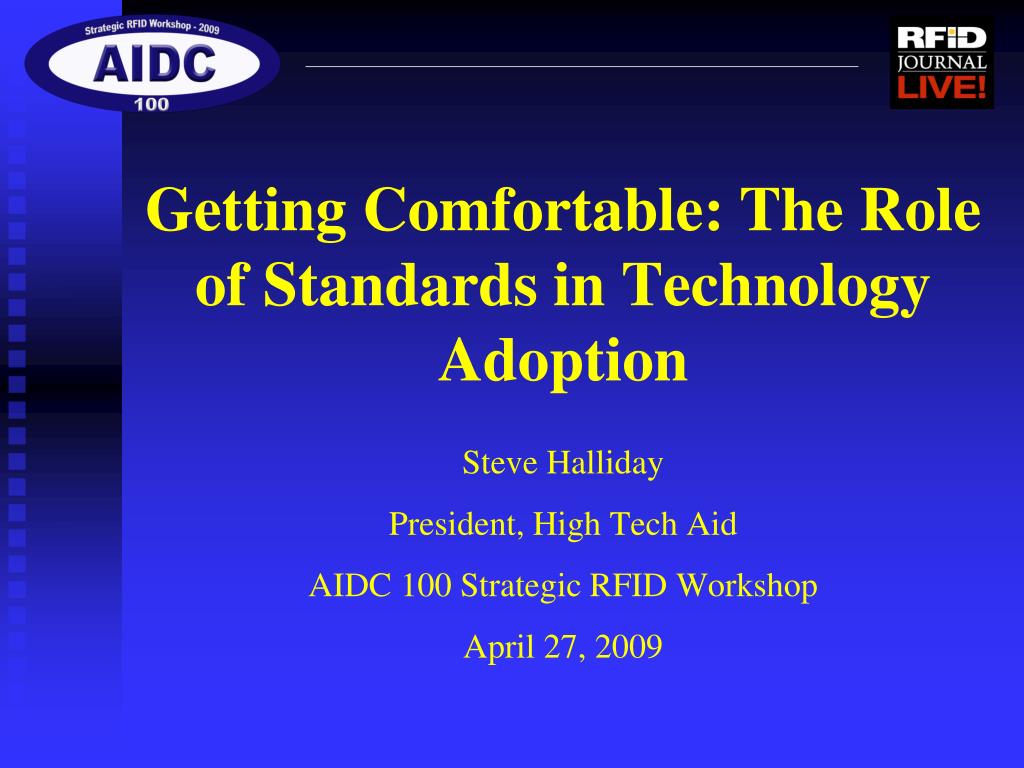 Strategic RFID Workshop - 2009
AIDC
100

RFID
JOURNAL
LIVE!

Getting Comfortable: The Role of Standards in Technology Adoption

Steve Halliday

President, High Tech Aid

AIDC 100 Strategic RFID Workshop

April 27, 2009